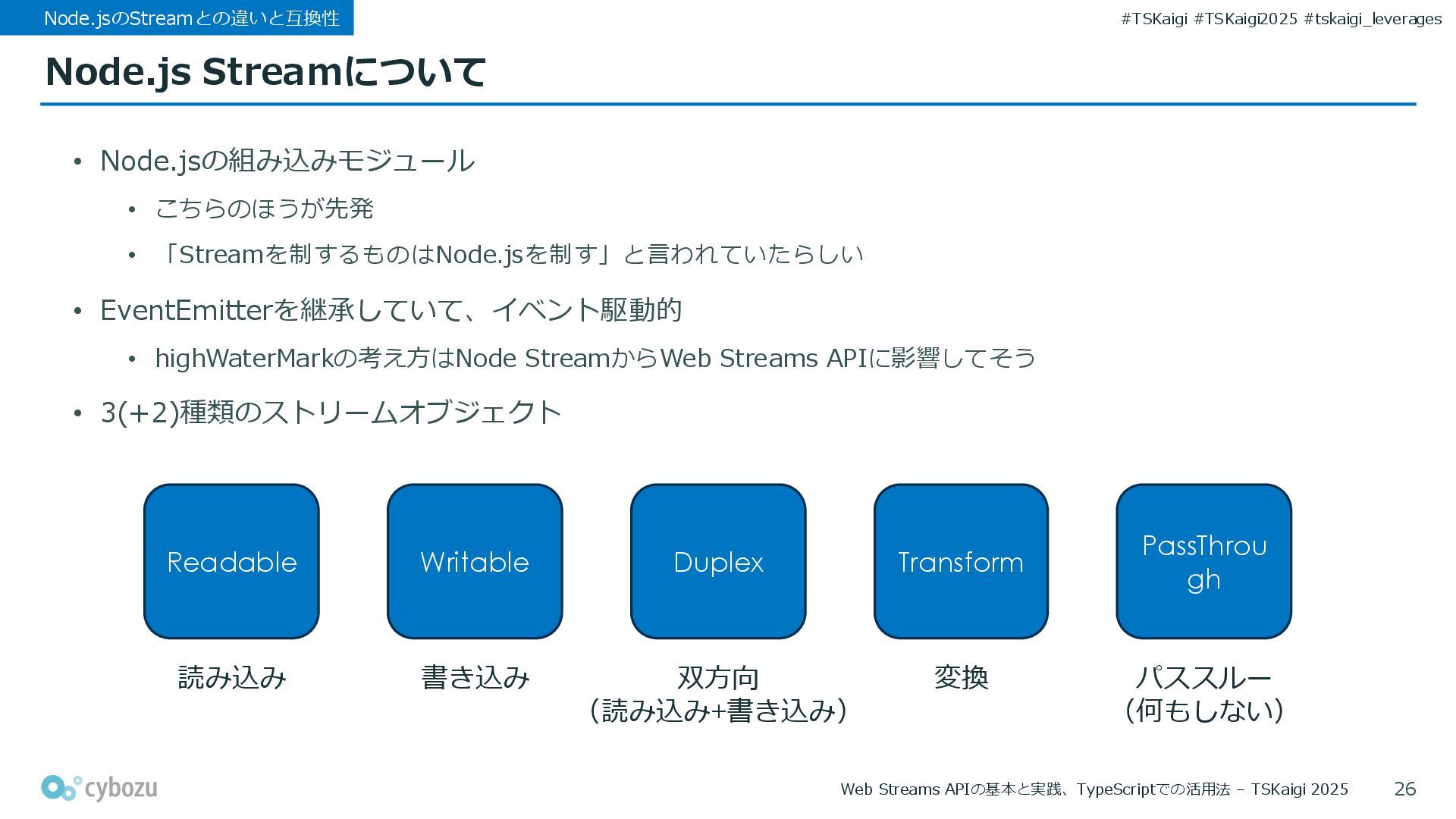 Node.jsのStreamとの違いと互換性

#TSKaigi #TSKaigi2025 #tskaigi_leverages

Node.js Streamについて

• Node.jsの組み込みモジュール
  • こちらのほうが先発
  • 「Streamを制するものはNode.jsを制す」と言われていたらしい
• EventEmitterを継承していて、イベント駆動的
  • highWaterMarkの考え方はNode StreamからWeb Streams APIに影響してそう
• 3(+2)種類のストリームオブジェクト

Readable
読み込み

Writable
書き込み

Duplex
双方向
(読み込み+書き込み)

Transform
変換

PassThrough
パススルー
(何もしない)

cybozu

Web Streams APIの基本と実践、TypeScriptでの活用法 – TSKaigi 2025

26